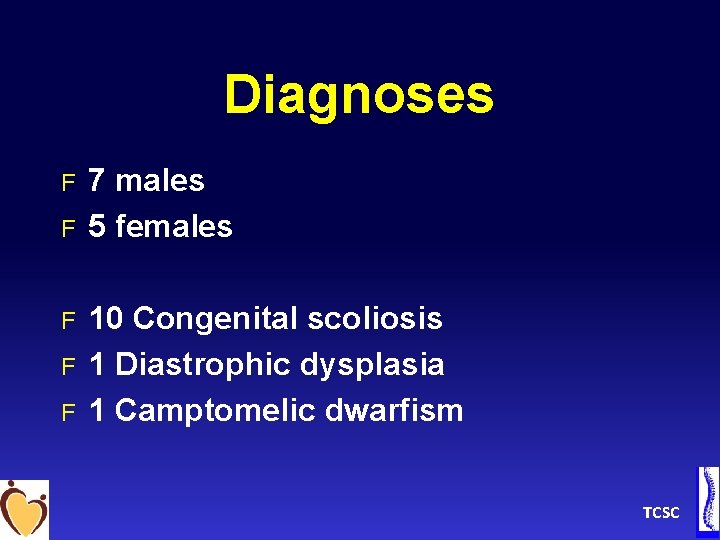 Diagnoses

F 7 males
F 5 females

F 10 Congenital scoliosis
F 1 Diastrophic dysplasia
F 1 Camptomelic dwarfism

TCSC